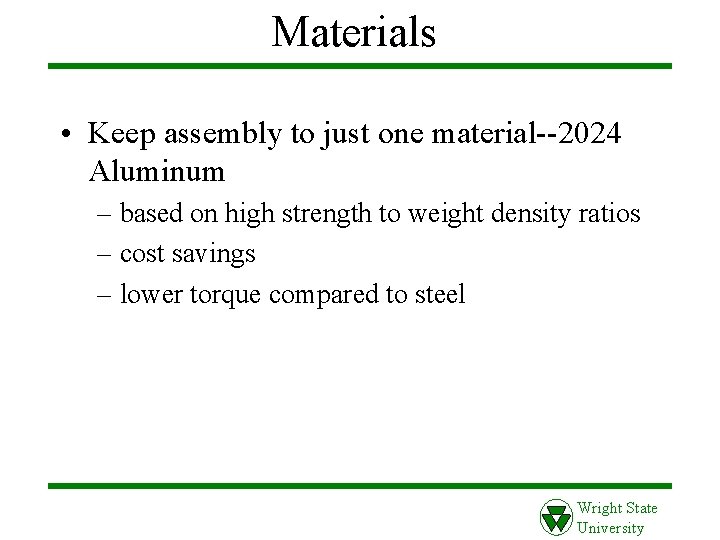 Materials

• Keep assembly to just one material--2024 Aluminum
– based on high strength to weight density ratios
– cost savings
– lower torque compared to steel

Wright State University